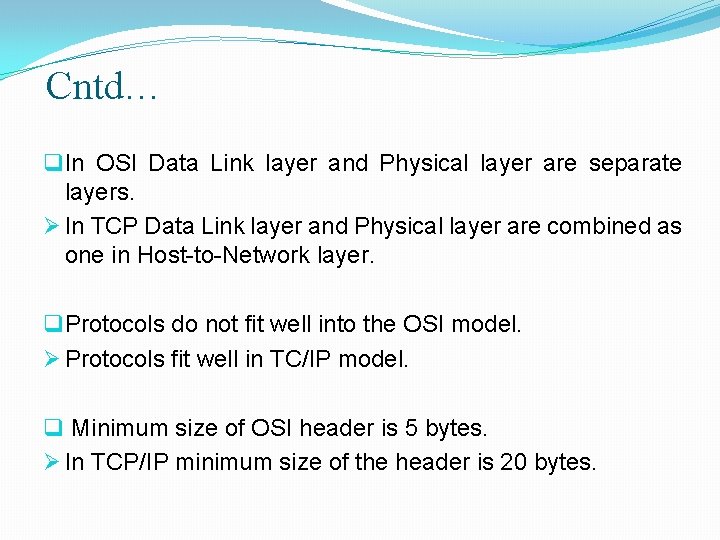 Cntd…

❑In OSI Data Link layer and Physical layer are separate layers.
➢ In TCP Data Link layer and Physical layer are combined as one in Host-to-Network layer.

❑Protocols do not fit well into the OSI model.
➢ Protocols fit well in TC/IP model.

❑ Minimum size of OSI header is 5 bytes.
➢ In TCP/IP minimum size of the header is 20 bytes.